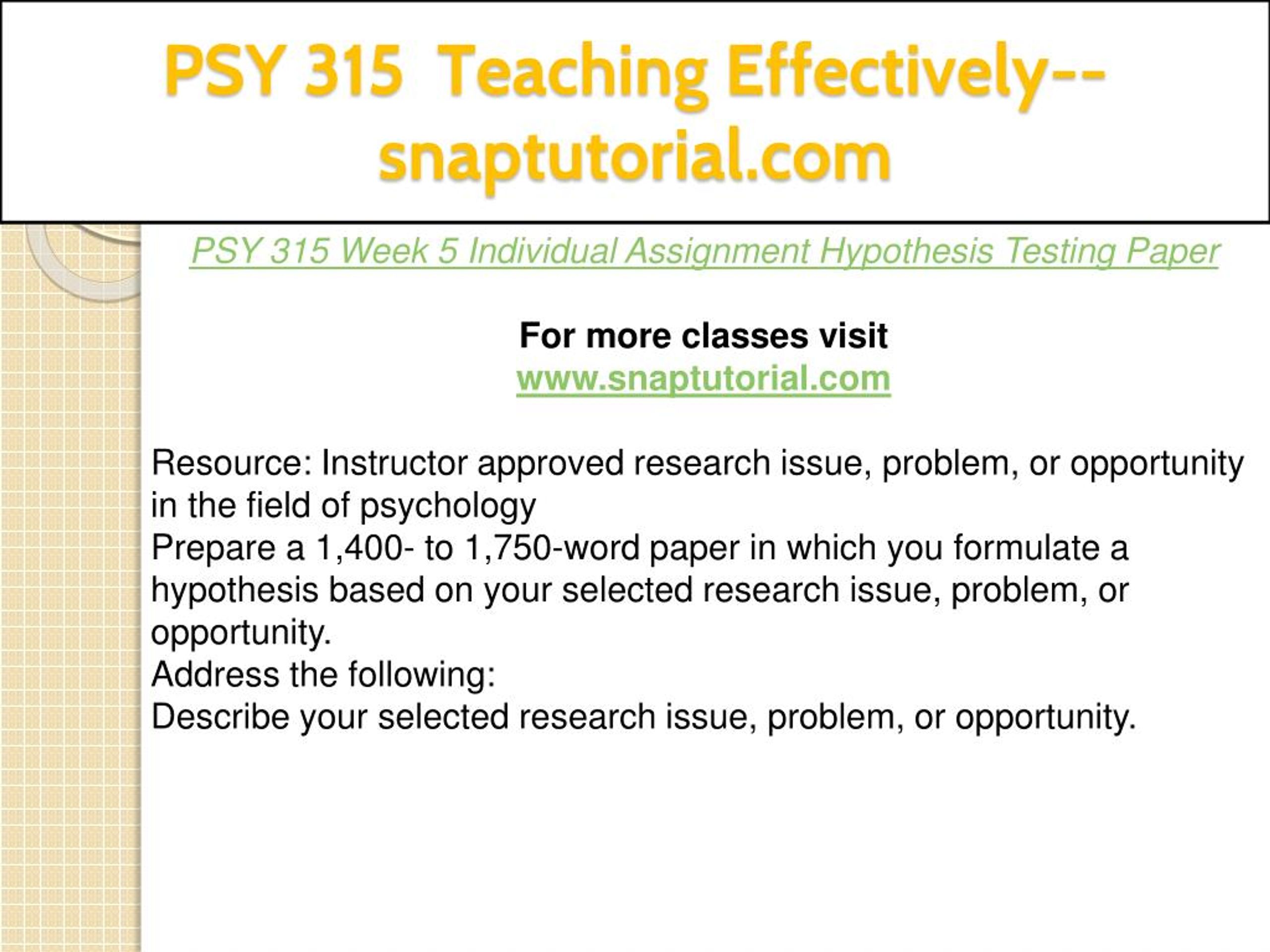 PSY 315 Teaching Effectively--snaptutorial.com

PSY 315 Week 5 Individual Assignment Hypothesis Testing Paper

For more classes visit
www.snaptutorial.com

Resource: Instructor approved research issue, problem, or opportunity in the field of psychology
Prepare a 1,400- to 1,750-word paper in which you formulate a hypothesis based on your selected research issue, problem, or opportunity.
Address the following:
Describe your selected research issue, problem, or opportunity.